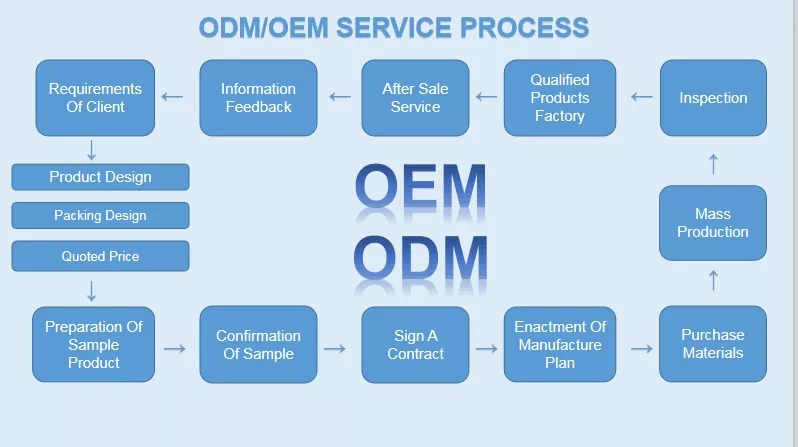 ODM/OEM SERVICE PROCESS

Requirements Of Client

Information Feedback

After Sale Service

Qualified Products Factory

Inspection

Product Design

Packing Design

Quoted Price

OEM

ODM

Mass Production

Preparation Of Sample Product

Confirmation Of Sample

Sign A Contract

Enactment Of Manufacture Plan

Purchase Materials